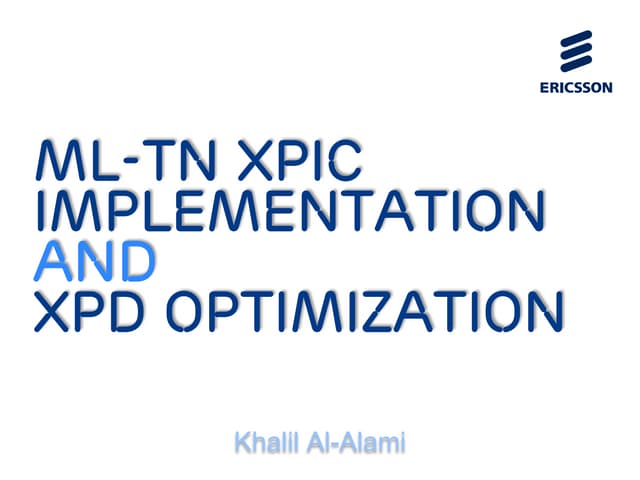 ERICSSON

ML-TN XPIC IMPLEMENTATION AND XPD OPTIMIZATION

Khalil Al-Alami